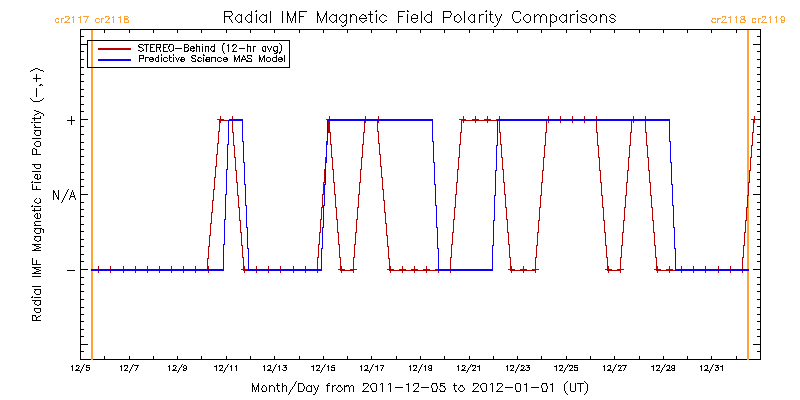 cr2117 cr2118

Radial IMF Magnetic Field Polarity Comparisons

cr2118 cr2119

STEREO-Behind (12-hr avg)
Predictive Science MAS Model

Radial IMF Magnetic Field Polarity (-,+)

+
N/A
-

12/5 12/7 12/9 12/11 12/13 12/15 12/17 12/19 12/21 12/23 12/25 12/27 12/29 12/31

Month/Day from 2011-12-05 to 2012-01-01 (UT)